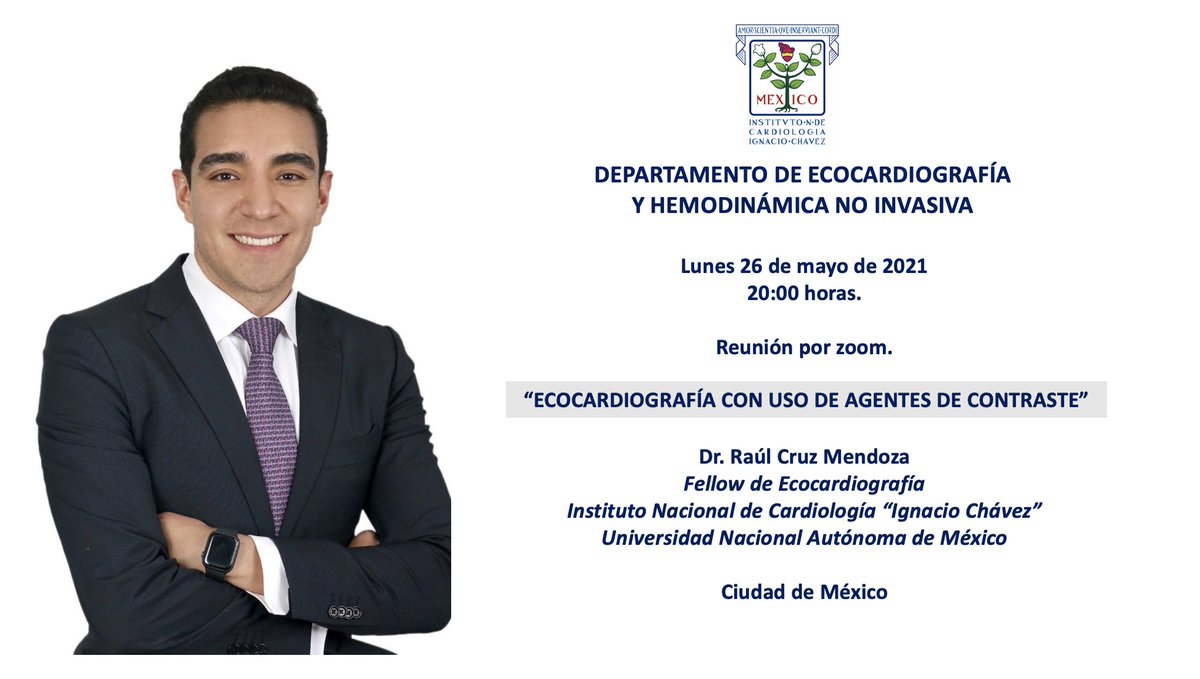 AMOR·SCIENTIA·QVE·INSERVIANT·CORDI
MEXICO
INSTITVTO·N·DE CARDIOLOGIA IGNACIO·CHAVEZ

DEPARTAMENTO DE ECOCARDIOGRAFÍA Y HEMODINÁMICA NO INVASIVA

Lunes 26 de mayo de 2021
20:00 horas.

Reunión por zoom.

“ECOCARDIOGRAFÍA CON USO DE AGENTES DE CONTRASTE”

Dr. Raúl Cruz Mendoza
Fellow de Ecocardiografía
Instituto Nacional de Cardiología “Ignacio Chávez”
Universidad Nacional Autónoma de México

Ciudad de México